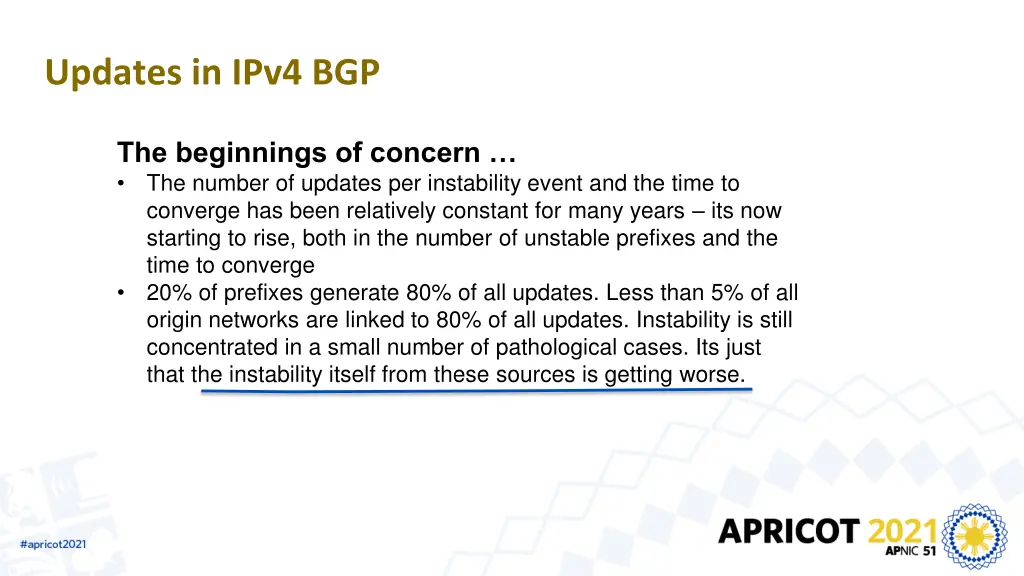 Updates in IPv4 BGP

The beginnings of concern …

• The number of updates per instability event and the time to converge has been relatively constant for many years – its now starting to rise, both in the number of unstable prefixes and the time to converge
• 20% of prefixes generate 80% of all updates. Less than 5% of all origin networks are linked to 80% of all updates. Instability is still concentrated in a small number of pathological cases. Its just that the instability itself from these sources is getting worse.

#apricot2021

APRICOT 2021
APNIC 51